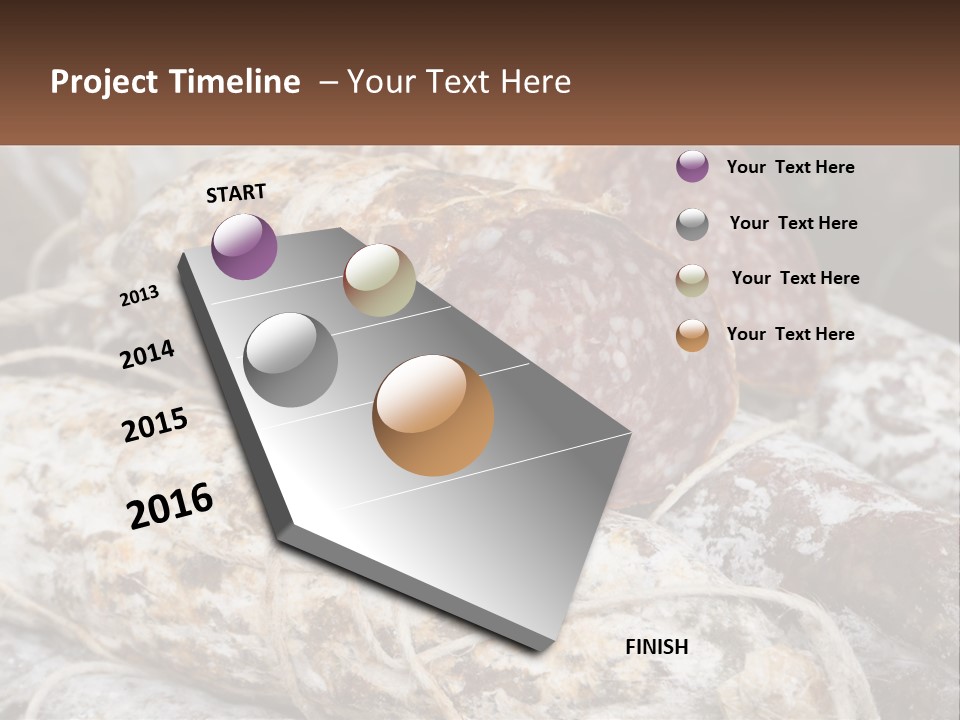 Project Timeline – Your Text Here

START

2013

2014

2015

2016

FINISH

Your Text Here

Your Text Here

Your Text Here

Your Text Here